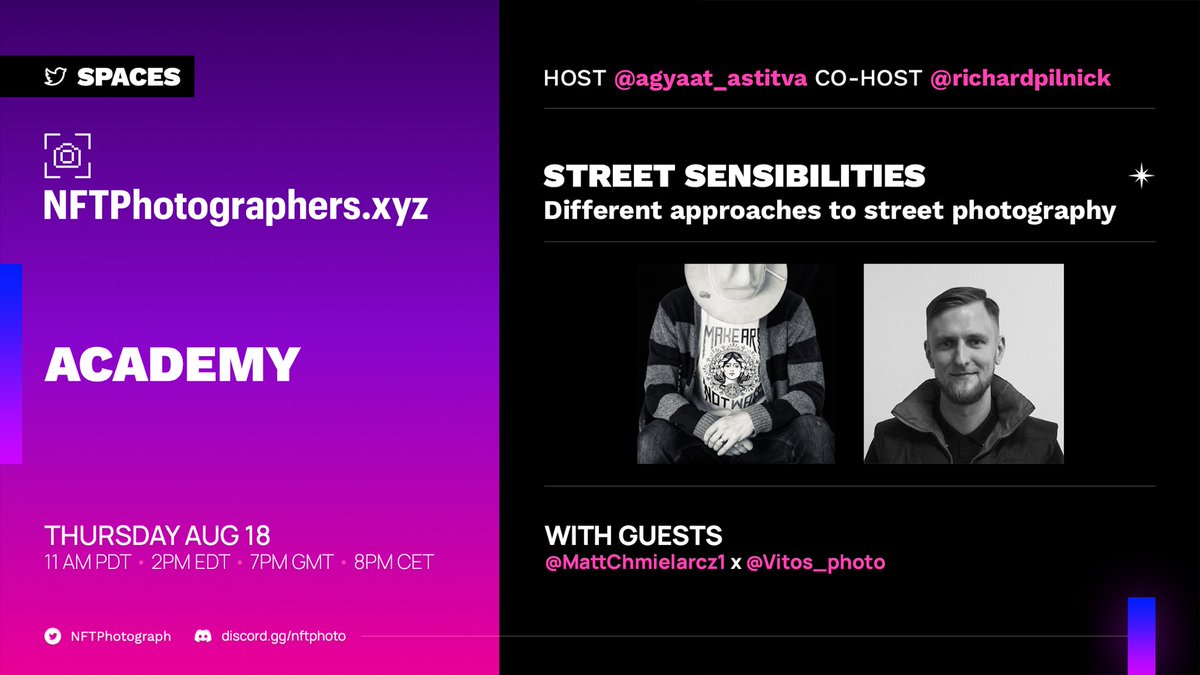 SPACES

NFTPhotographers.xyz

ACADEMY

THURSDAY AUG 18
11 AM PDT • 2PM EDT • 7PM GMT • 8PM CET

NFTPhotograph discord.gg/nftphoto

HOST @agyaat_astitva CO-HOST @richardpilnick

STREET SENSIBILITIES
Different approaches to street photography

MAKE ART NOT WAR

WITH GUESTS
@MattChmielarcz1 x @Vitos_photo